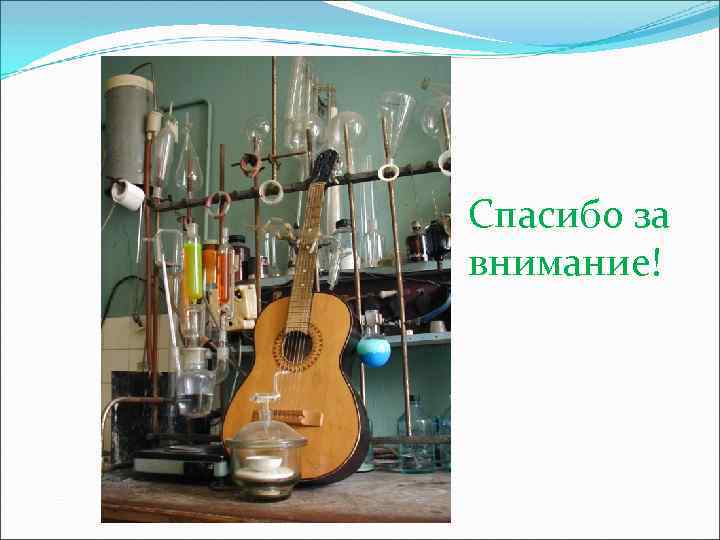 Спасибо за внимание!